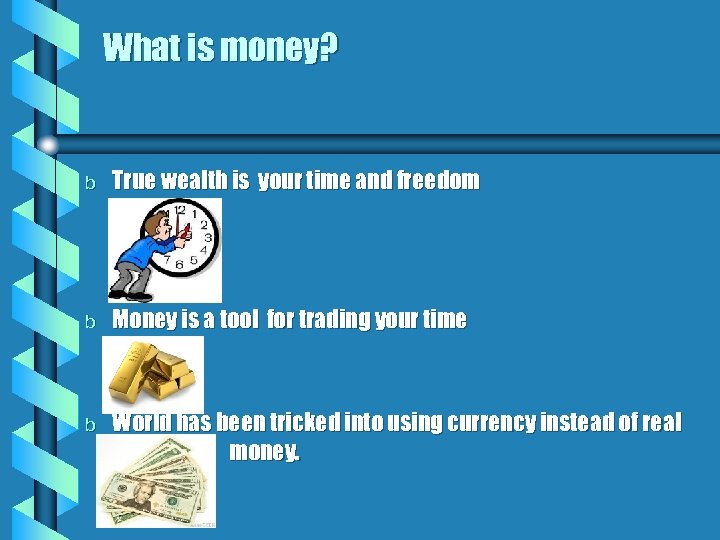 What is money?

b True wealth is your time and freedom

12 1 2 3 4 5 6 7

b Money is a tool for trading your time

b World has been tricked into using currency instead of real money.